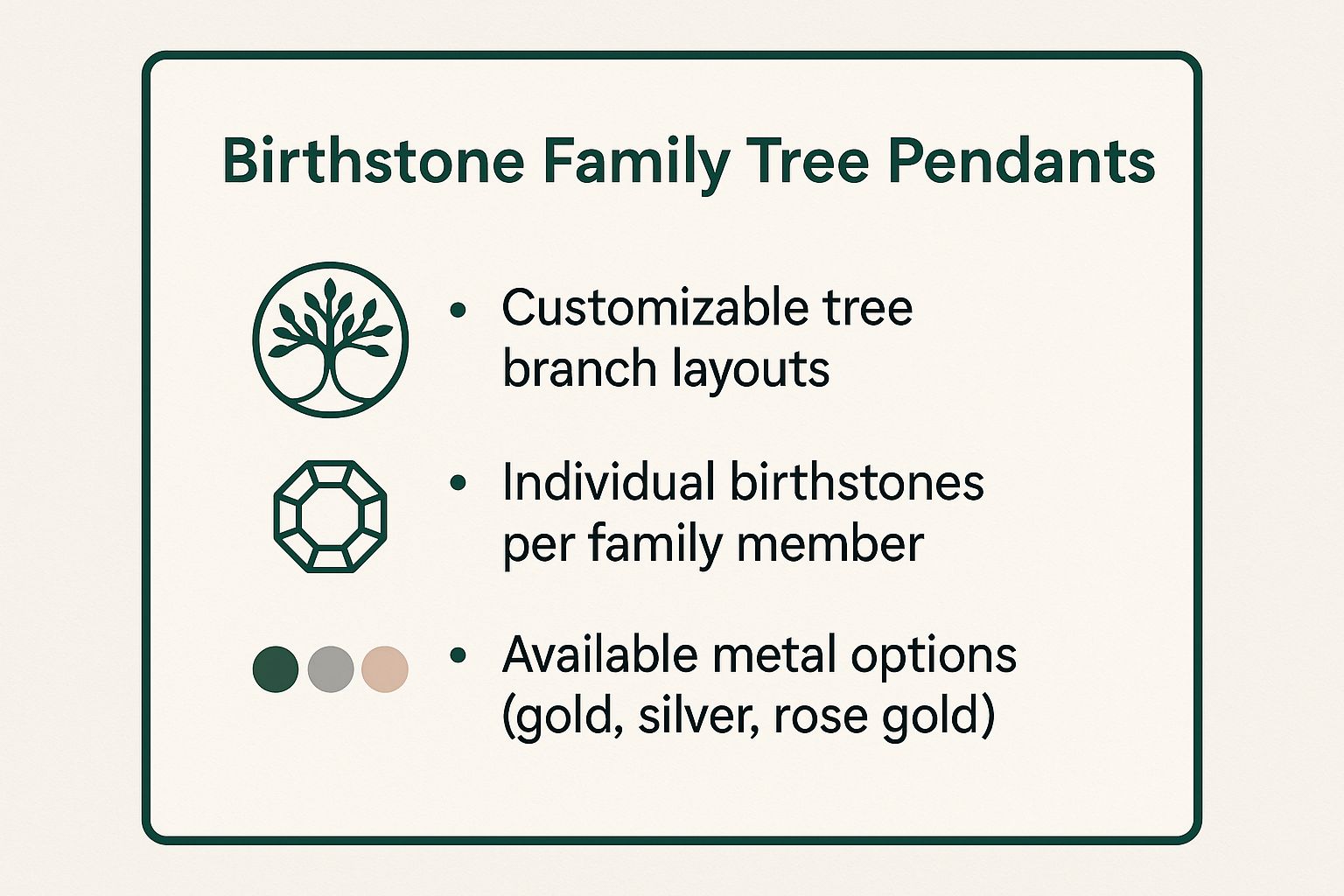 Birthstone Family Tree Pendants

• Customizable tree branch layouts

• Individual birthstones per family member

• Available metal options (gold, silver, rose gold)